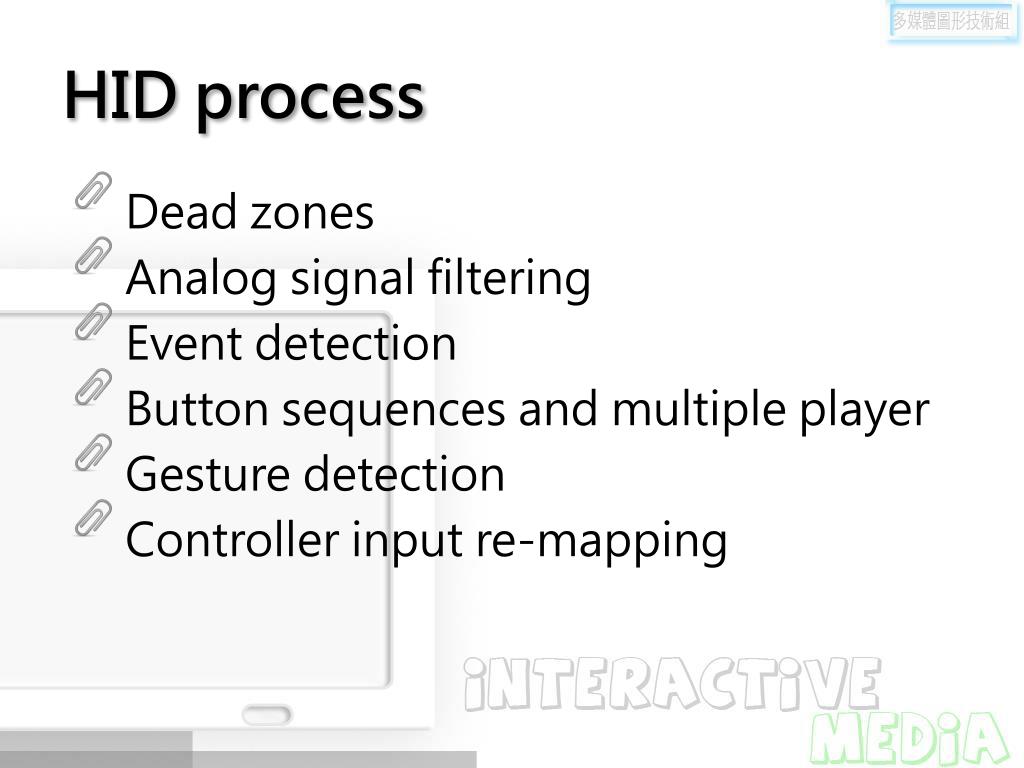 多媒體圖形技術組

HID process

Dead zones
Analog signal filtering
Event detection
Button sequences and multiple player
Gesture detection
Controller input re-mapping

iNTERACTiVE
MEDiA